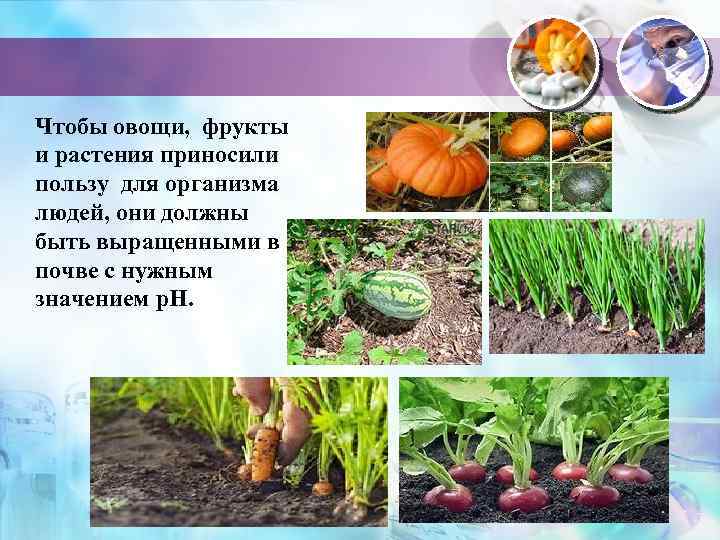 Чтобы овощи, фрукты и растения приносили пользу для организма людей, они должны быть выращенными в почве с нужным значением pH.